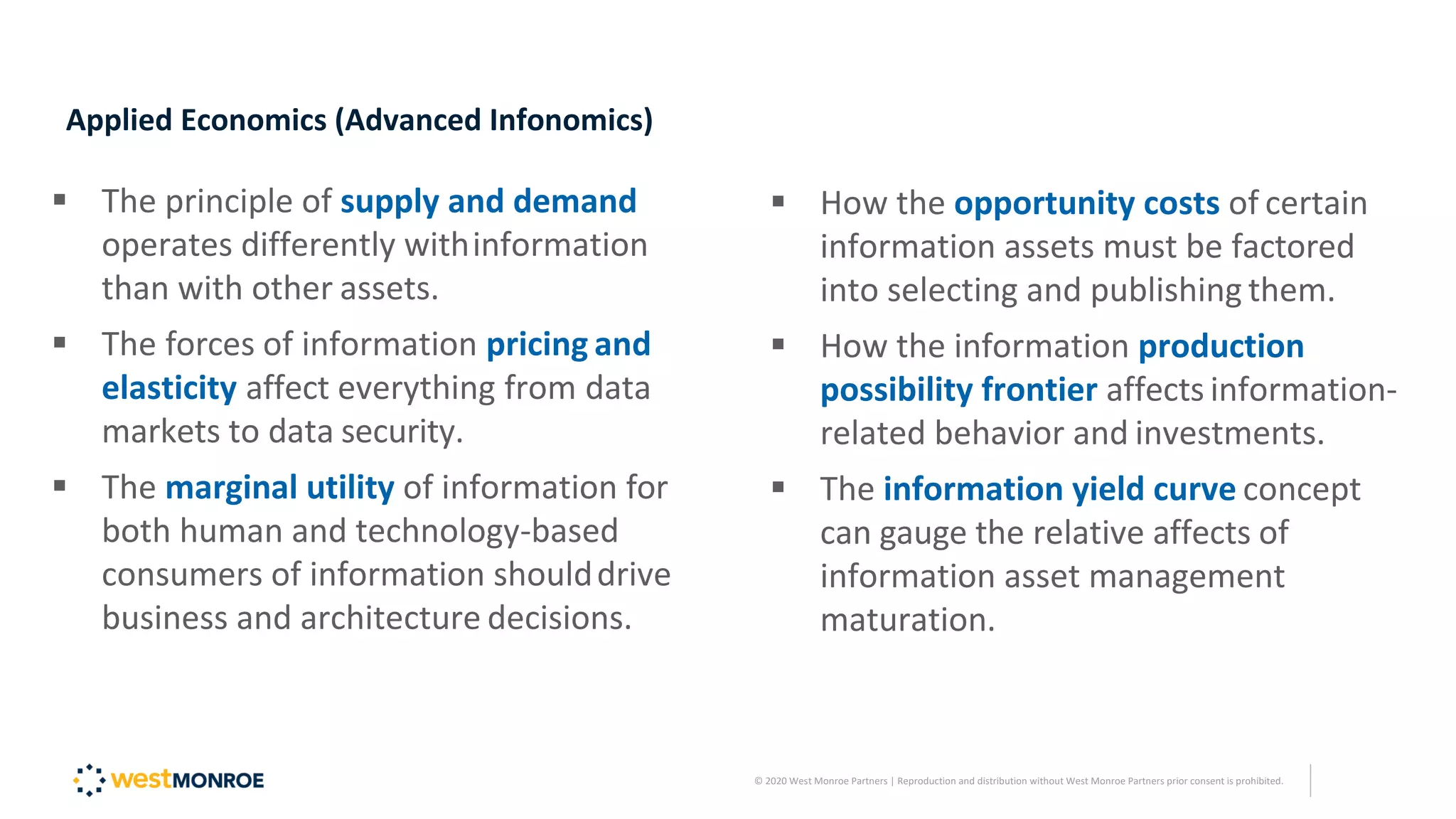 Applied Economics (Advanced Infonomics)

▪ The principle of supply and demand operates differently with information than with other assets.

▪ The forces of information pricing and elasticity affect everything from data markets to data security.

▪ The marginal utility of information for both human and technology-based consumers of information should drive business and architecture decisions.

▪ How the opportunity costs of certain information assets must be factored into selecting and publishing them.

▪ How the information production possibility frontier affects information-related behavior and investments.

▪ The information yield curve concept can gauge the relative affects of information asset management maturation.

westMONROE

© 2020 West Monroe Partners | Reproduction and distribution without West Monroe Partners prior consent is prohibited.